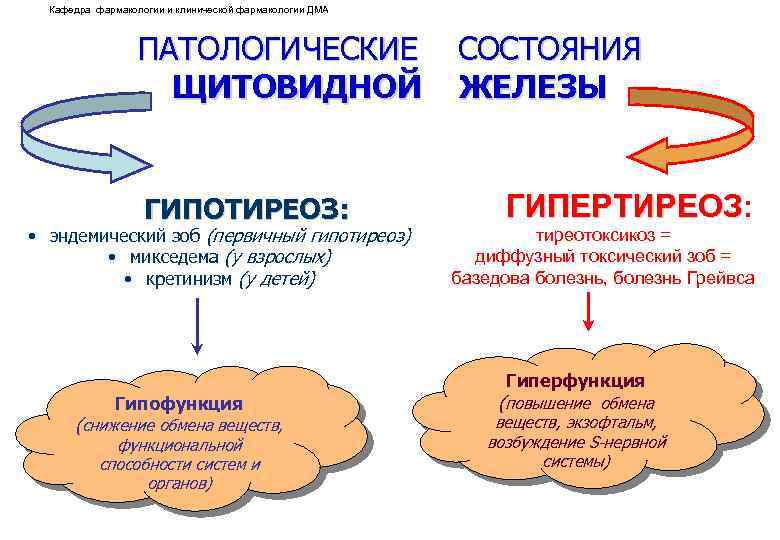 Кафедра фармакологии и клинической фармакологии ДМА

ПАТОЛОГИЧЕСКИЕ СОСТОЯНИЯ
ЩИТОВИДНОЙ ЖЕЛЕЗЫ

ГИПОТИРЕОЗ:
• эндемический зоб (первичный гипотиреоз)
• микседема (у взрослых)
• кретинизм (у детей)

Гипофункция
(снижение обмена веществ, функциональной способности систем и органов)

ГИПЕРТИРЕОЗ:
тиреотоксикоз =
диффузный токсический зоб =
базедова болезнь, болезнь Грейвса

Гиперфункция
(повышение обмена веществ, экзофтальм, возбуждение S-нервной системы)